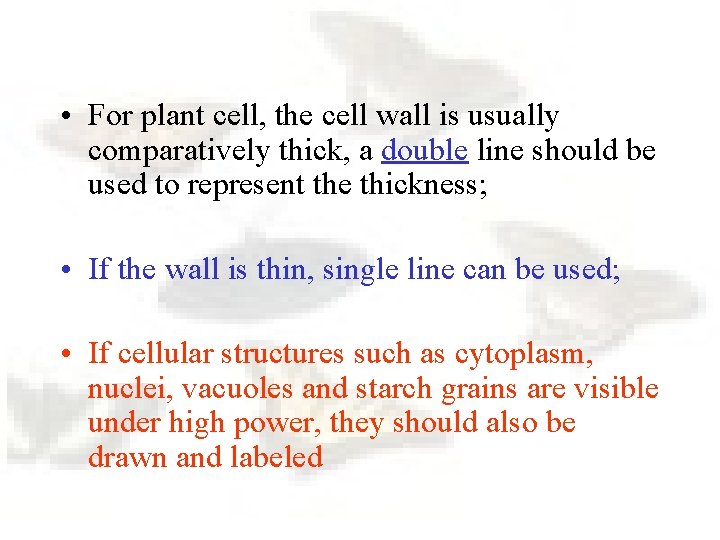 • For plant cell, the cell wall is usually comparatively thick, a double line should be used to represent the thickness;

• If the wall is thin, single line can be used;

• If cellular structures such as cytoplasm, nuclei, vacuoles and starch grains are visible under high power, they should also be drawn and labeled